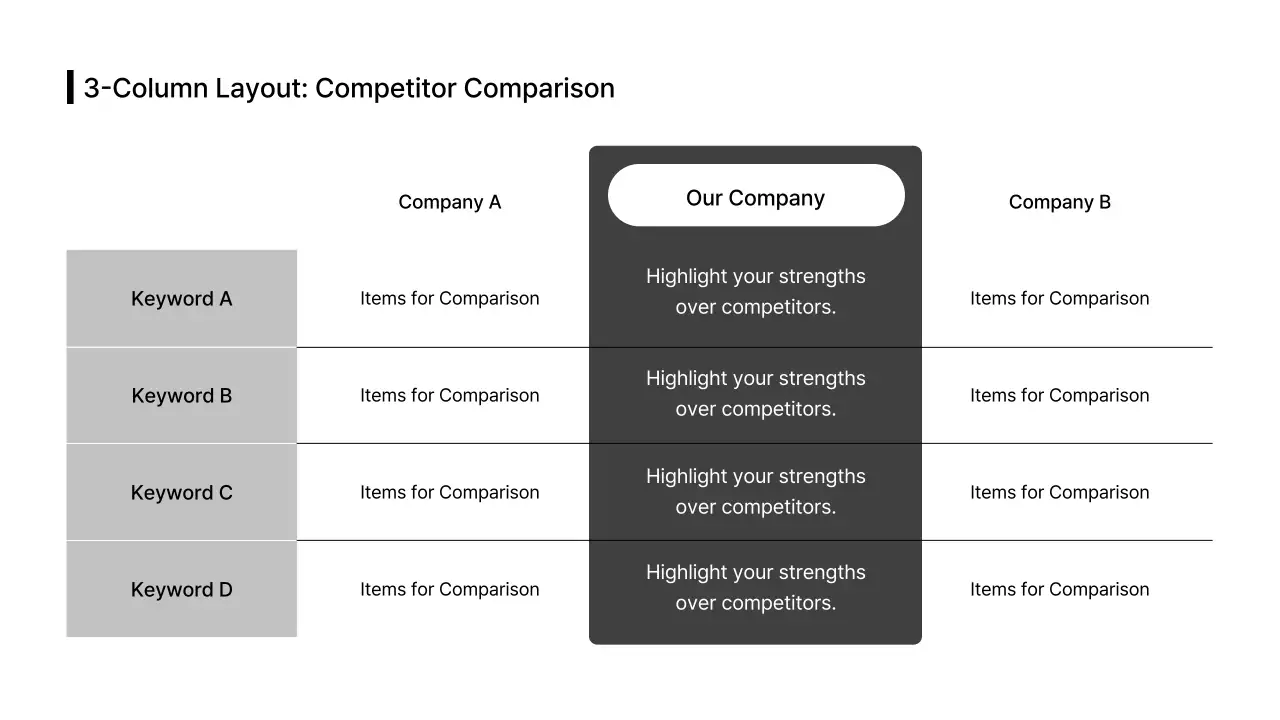 3-Column Layout: Competitor Comparison

| | Company A | Our Company | Company B |
|---|---|---|---|
| Keyword A | Items for Comparison | Highlight your strengths over competitors. | Items for Comparison |
| Keyword B | Items for Comparison | Highlight your strengths over competitors. | Items for Comparison |
| Keyword C | Items for Comparison | Highlight your strengths over competitors. | Items for Comparison |
| Keyword D | Items for Comparison | Highlight your strengths over competitors. | Items for Comparison |